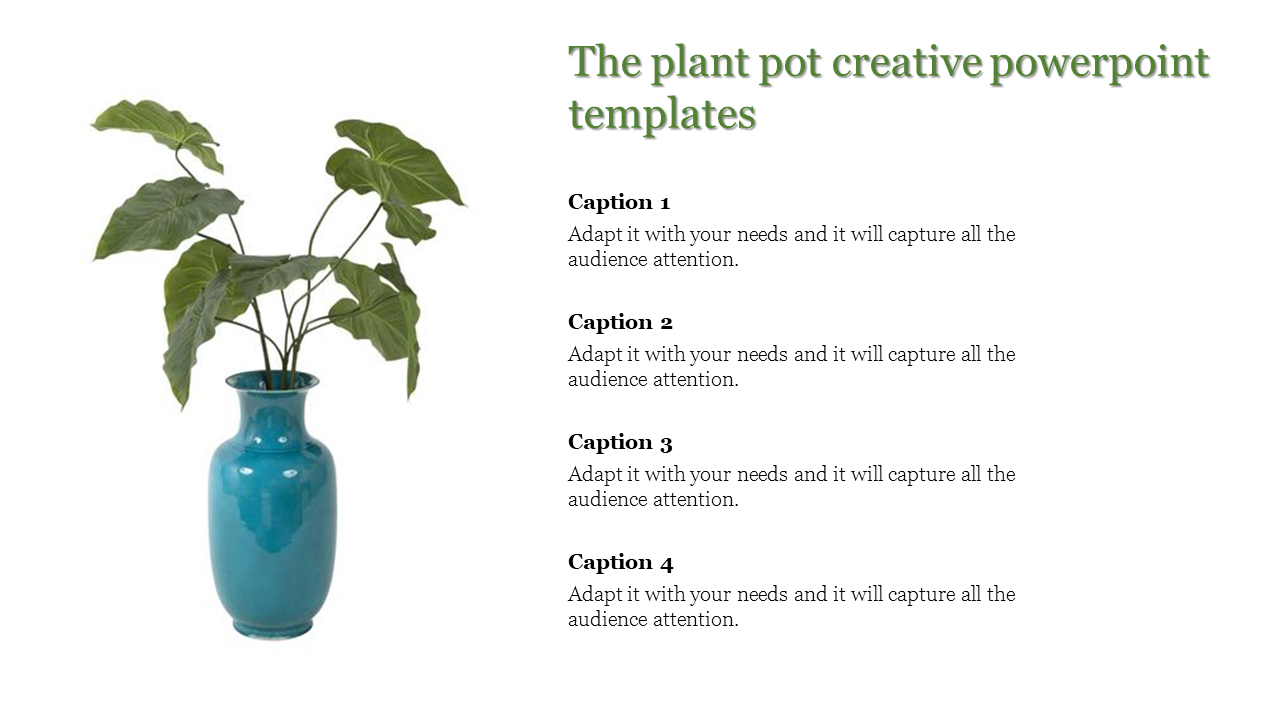 The plant pot creative powerpoint templates

Caption 1
Adapt it with your needs and it will capture all the audience attention.

Caption 2
Adapt it with your needs and it will capture all the audience attention.

Caption 3
Adapt it with your needs and it will capture all the audience attention.

Caption 4
Adapt it with your needs and it will capture all the audience attention.